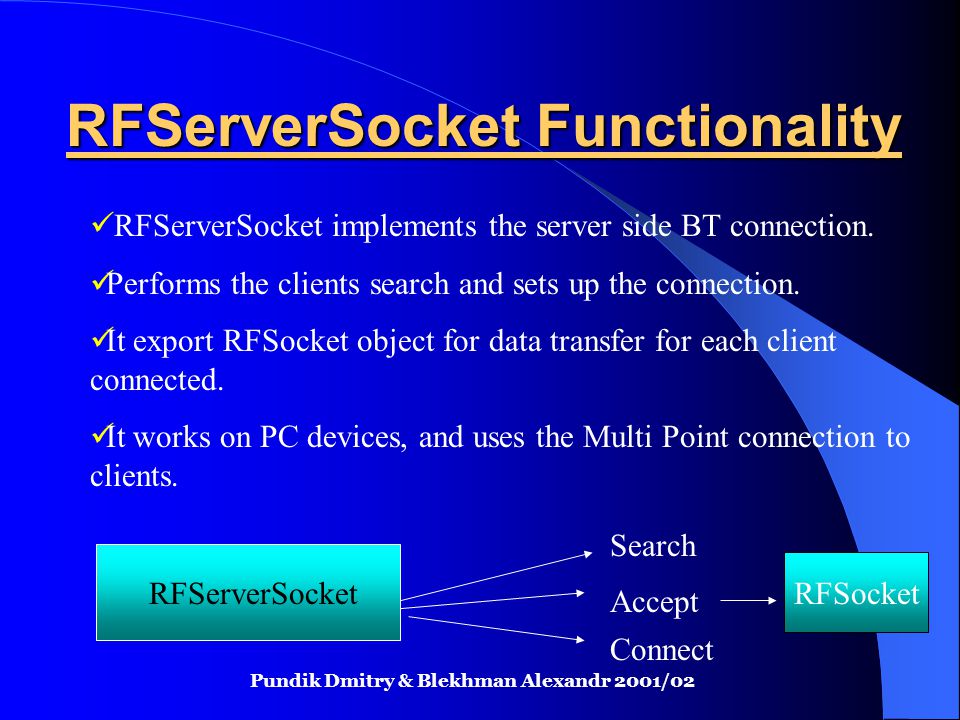 RFServerSocket Functionality

✓RFServerSocket implements the server side BT connection.

✓Performs the clients search and sets up the connection.

✓It export RFSocket object for data transfer for each client connected.

✓It works on PC devices, and uses the Multi Point connection to clients.

RFServerSocket

Search

Accept

Connect

RFSocket

Pundik Dmitry & Blekhman Alexandr 2001/02